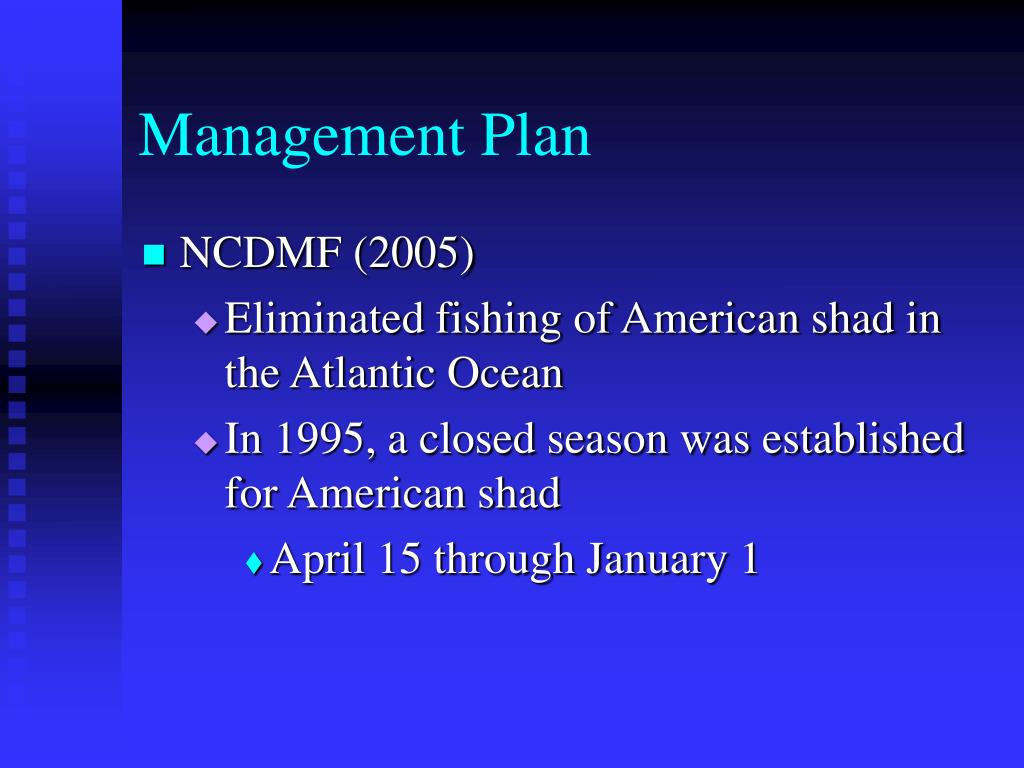 Management Plan

NCDMF (2005)

Eliminated fishing of American shad in the Atlantic Ocean

In 1995, a closed season was established for American shad

April 15 through January 1